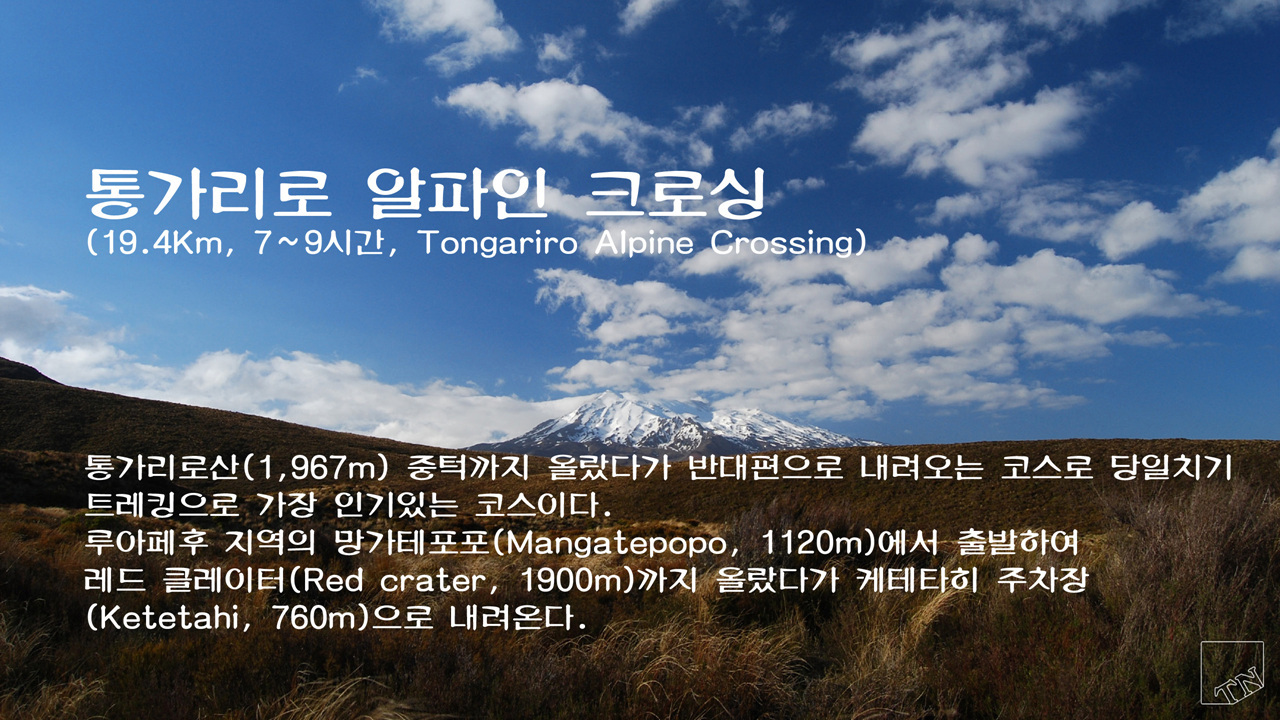 통가리로 알파인 크로싱
(19.4Km, 7~9시간, Tongariro Alpine Crossing)

통가리로산(1,967m) 중턱까지 올랐다가 반대편으로 내려오는 코스로 당일치기 트레킹으로 가장 인기있는 코스이다.
루아페후 지역의 망가테포포(Mangatepopo, 1120m)에서 출발하여 레드 클레이터(Red crater, 1900m)까지 올랐다가 케테타히 주차장 (Ketetahi, 760m)으로 내려온다.

TN